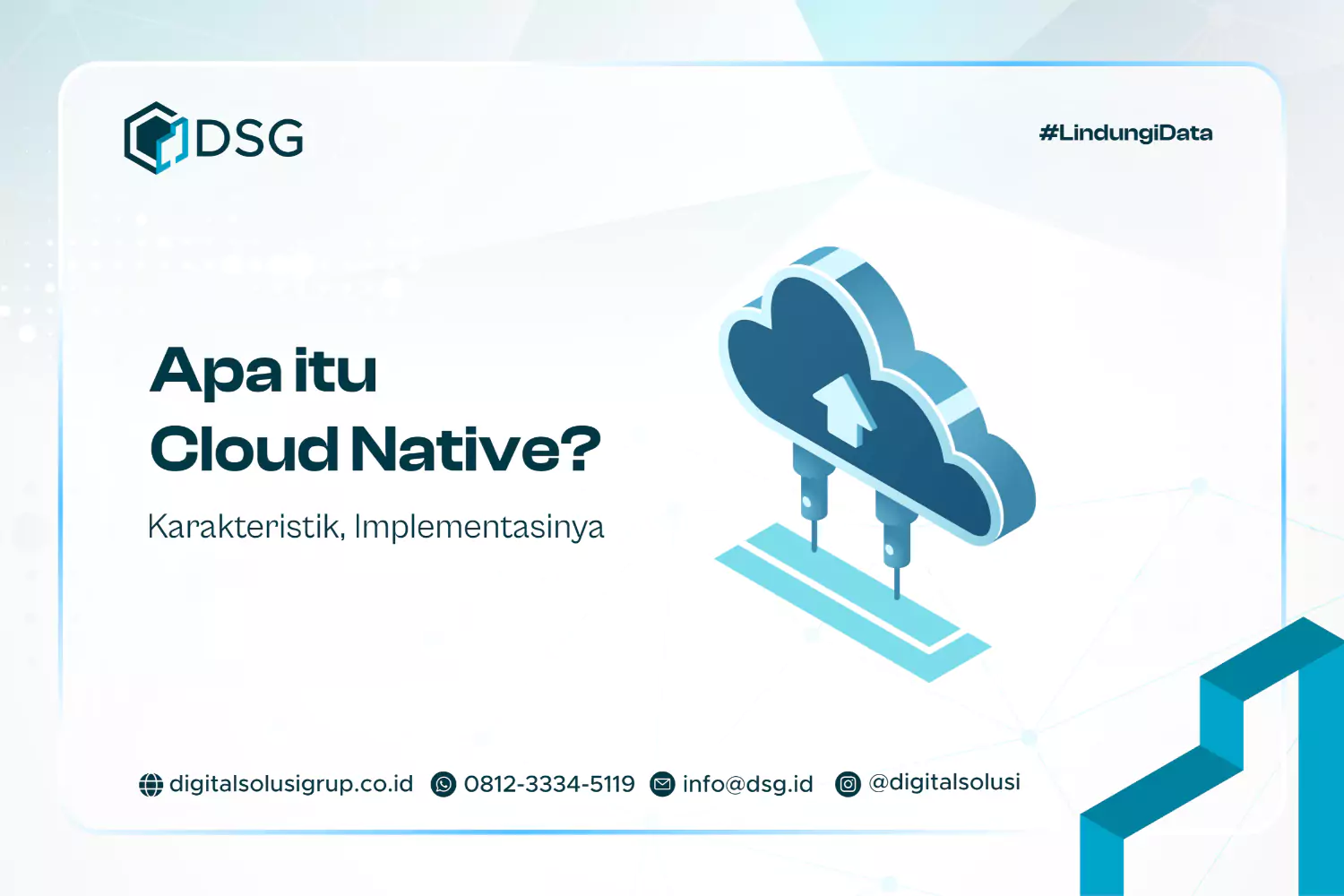 DSG

#LindungiData

Apa itu Cloud Native?

Karakteristik, Implementasinya

digitalsolusigrup.co.id 0812-3334-5119 info@dsg.id @digitalsolusi